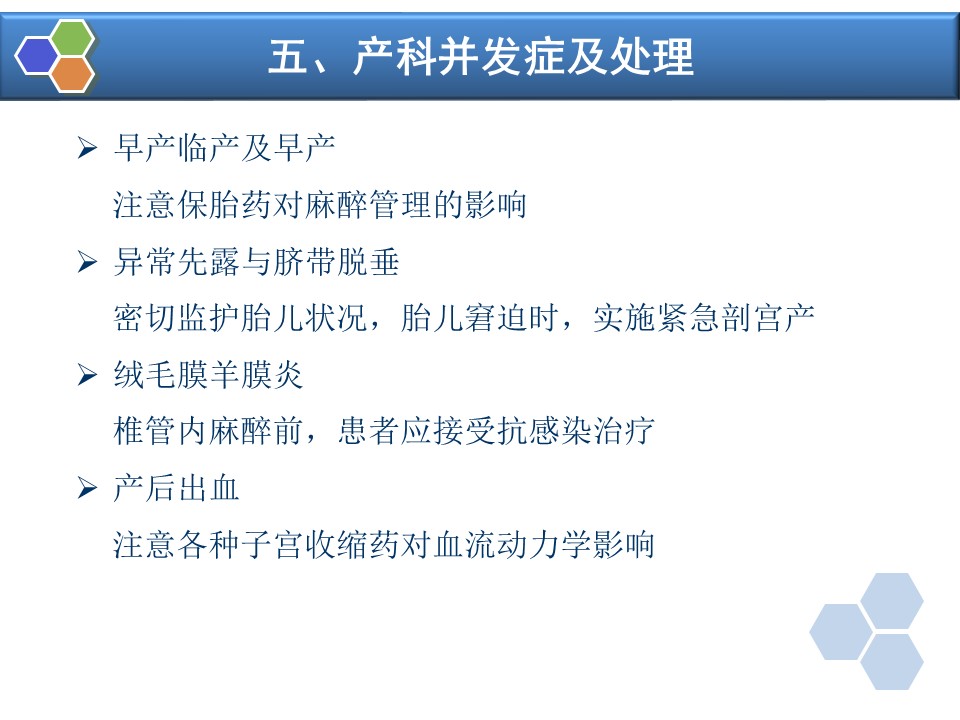 五、产科并发症及处理

➢ 早产临产及早产

注意保胎药对麻醉管理的影响

➢ 异常先露与脐带脱垂

密切监护胎儿状况，胎儿窘迫时，实施紧急剖宫产

➢ 绒毛膜羊膜炎

椎管内麻醉前，患者应接受抗感染治疗

➢ 产后出血

注意各种子宫收缩药对血流动力学影响